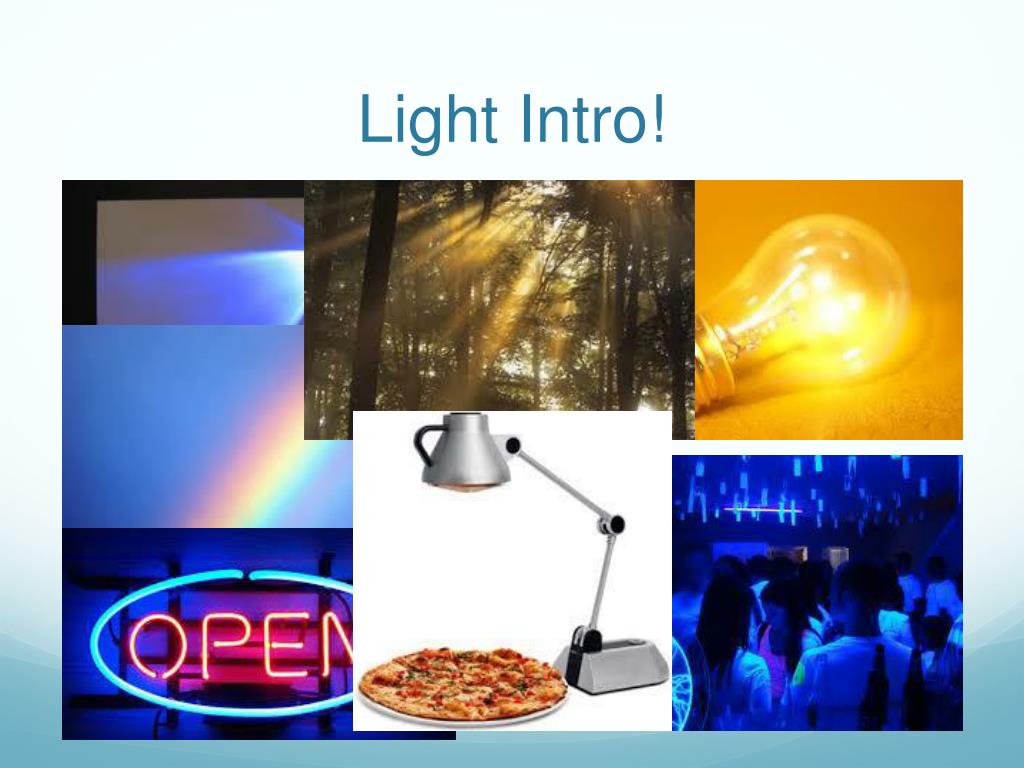 Light Intro!

OPEN